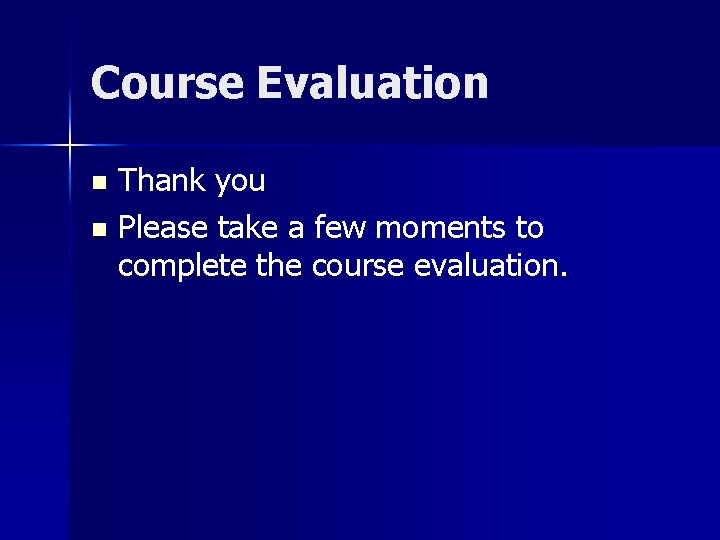 Course Evaluation

- Thank you
- Please take a few moments to complete the course evaluation.